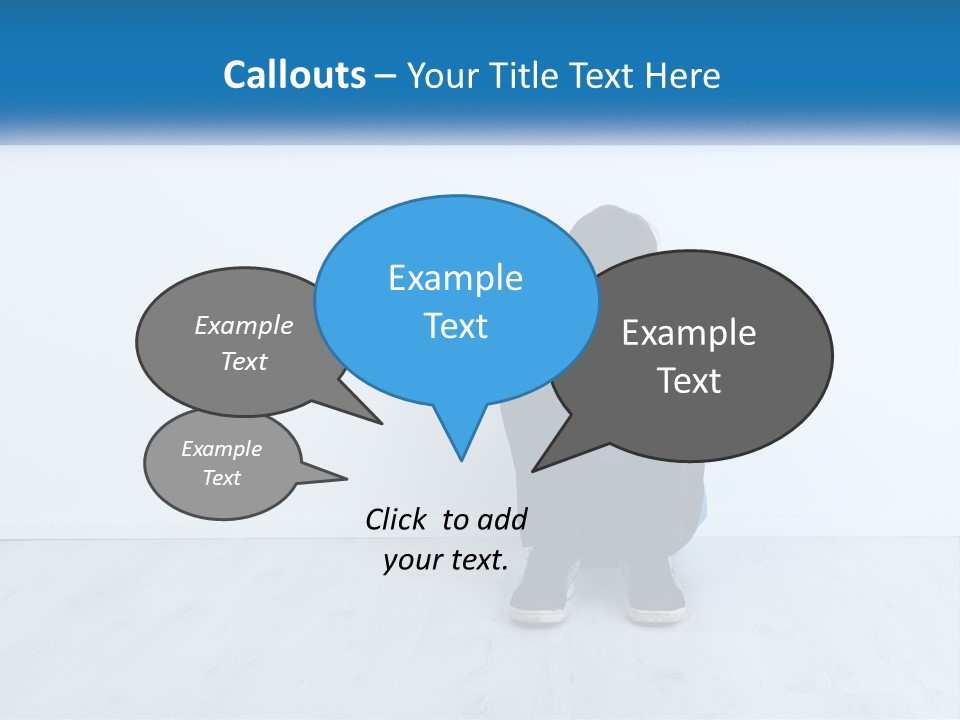 Callouts – Your Title Text Here

Example Text

Example Text

Example Text

Example Text

Click to add your text.